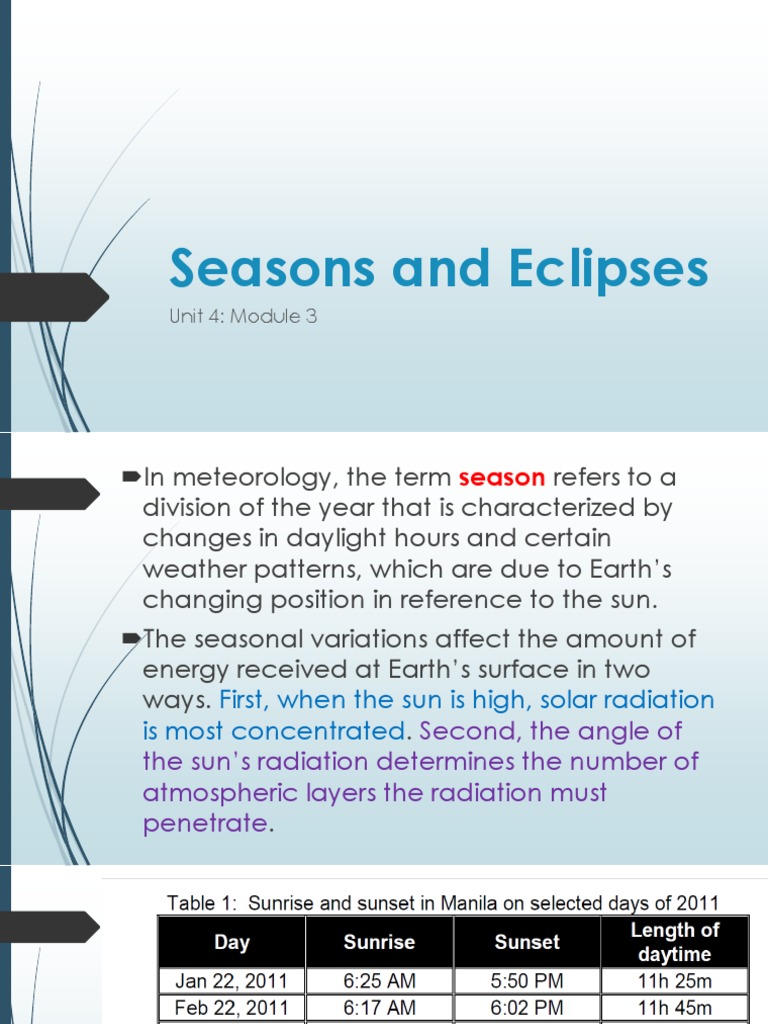 Seasons and Eclipses

Unit 4: Module 3

In meteorology, the term season refers to a division of the year that is characterized by changes in daylight hours and certain weather patterns, which are due to Earth's changing position in reference to the sun.

The seasonal variations affect the amount of energy received at Earth's surface in two ways. First, when the sun is high, solar radiation is most concentrated. Second, the angle of the sun's radiation determines the number of atmospheric layers the radiation must penetrate.

Table 1: Sunrise and sunset in Manila on selected days of 2011

| Day | Sunrise | Sunset | Length of daytime |
|---|---|---|---|
| Jan 22, 2011 | 6:25 AM | 5:50 PM | 11h 25m |
| Feb 22, 2011 | 6:17 AM | 6:02 PM | 11h 45m |